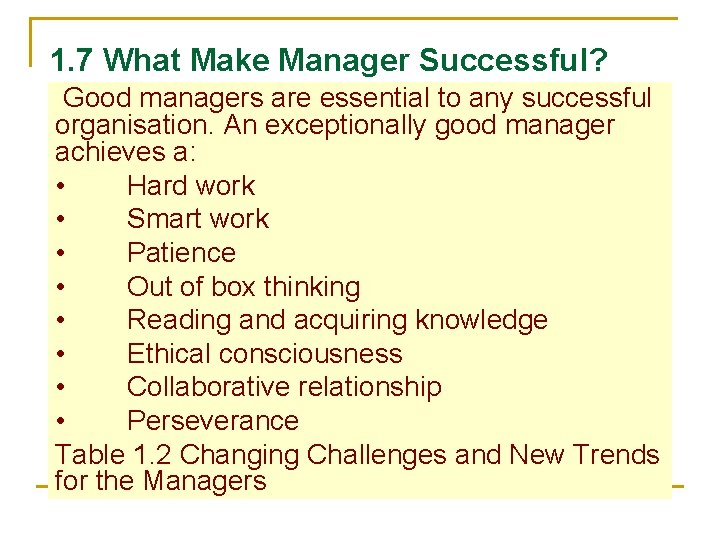 1.7 What Make Manager Successful?

Good managers are essential to any successful organisation. An exceptionally good manager achieves a:

• Hard work
• Smart work
• Patience
• Out of box thinking
• Reading and acquiring knowledge
• Ethical consciousness
• Collaborative relationship
• Perseverance

Table 1.2 Changing Challenges and New Trends for the Managers